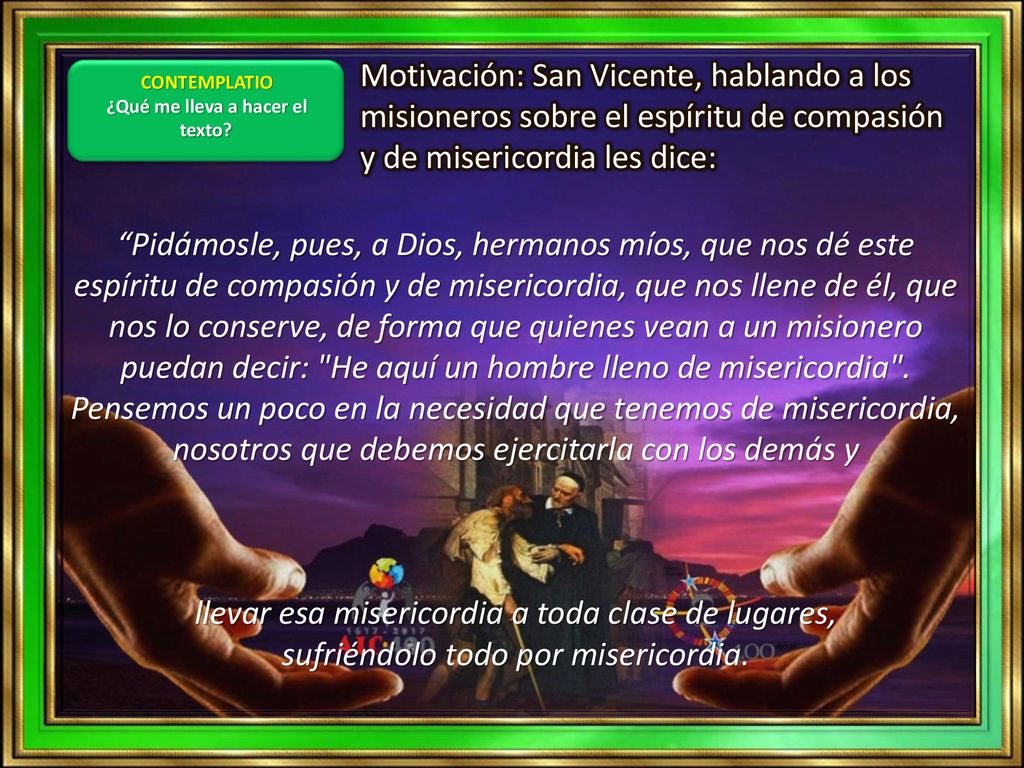 CONTEMPLATIO
¿Qué me lleva a hacer el texto?

Motivación: San Vicente, hablando a los misioneros sobre el espíritu de compasión y de misericordia les dice:

“Pidámosle, pues, a Dios, hermanos míos, que nos dé este espíritu de compasión y de misericordia, que nos llene de él, que nos lo conserve, de forma que quienes vean a un misionero puedan decir: "He aquí un hombre lleno de misericordia". Pensemos un poco en la necesidad que tenemos de misericordia, nosotros que debemos ejercitarla con los demás y

llevar esa misericordia a toda clase de lugares, sufriéndolo todo por misericordia.